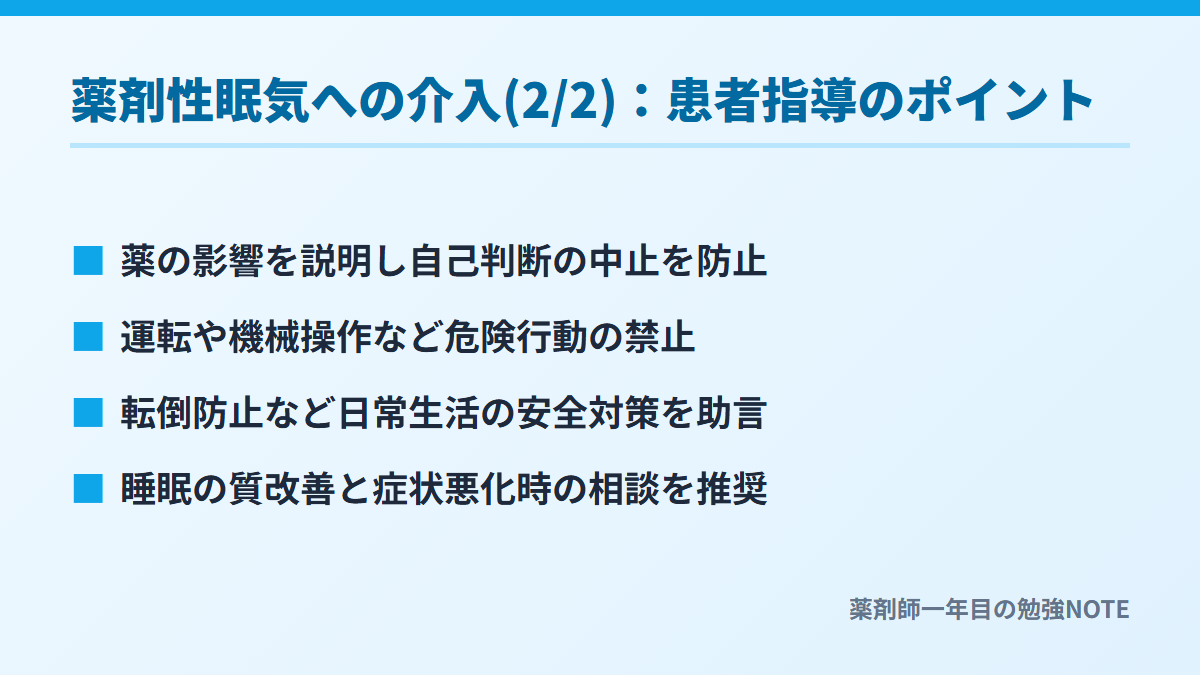 薬剤性眠気への介入(2/2)：患者指導のポイント

■ 薬の影響を説明し自己判断の中止を防止

■ 運転や機械操作など危険行動の禁止

■ 転倒防止など日常生活の安全対策を助言

■ 睡眠の質改善と症状悪化時の相談を推奨

薬剤師一年目の勉強NOTE